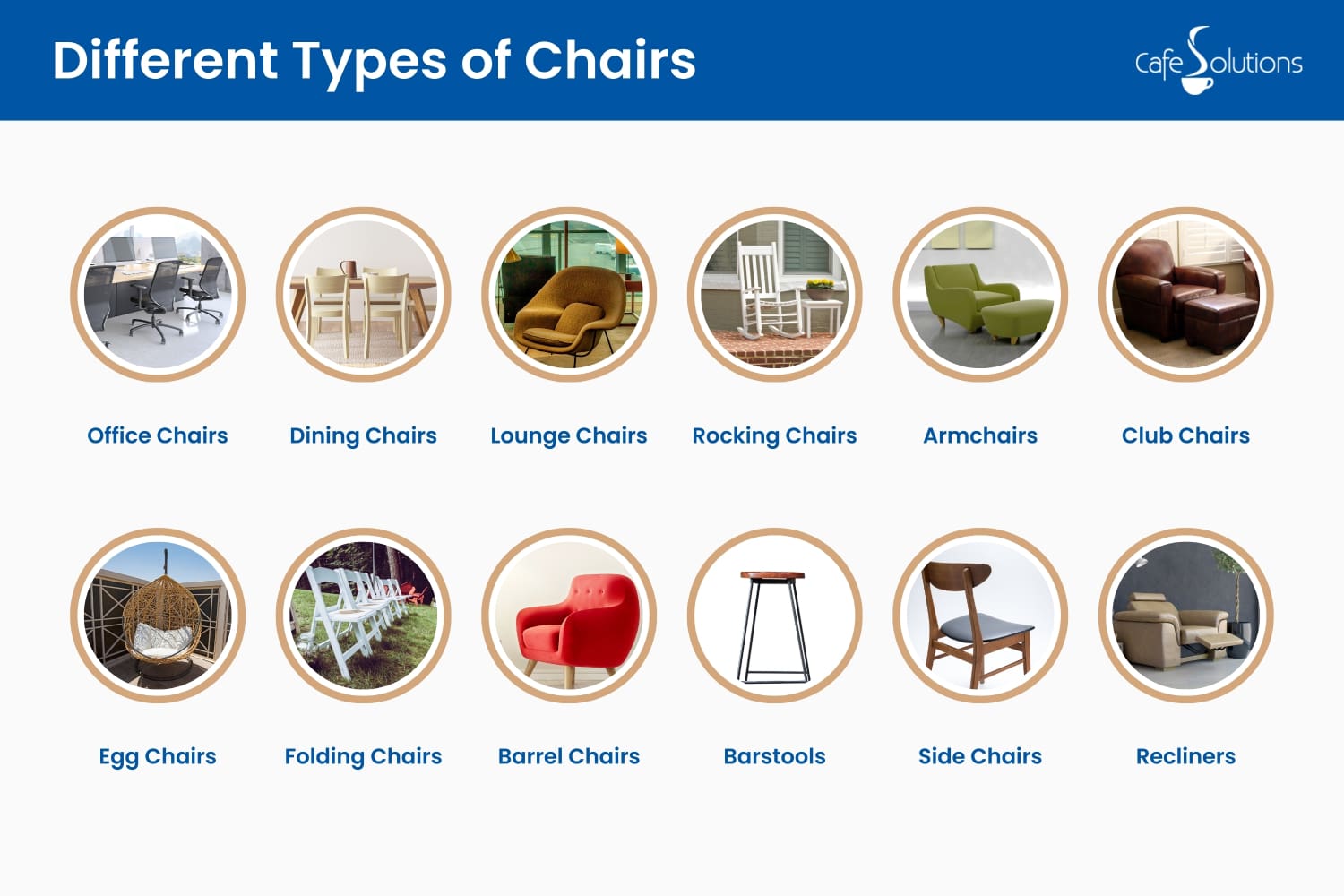 Different Types of Chairs

Cafe Solutions

Office Chairs

Dining Chairs

Lounge Chairs

Rocking Chairs

Armchairs

Club Chairs

Egg Chairs

Folding Chairs

Barrel Chairs

Barstools

Side Chairs

Recliners